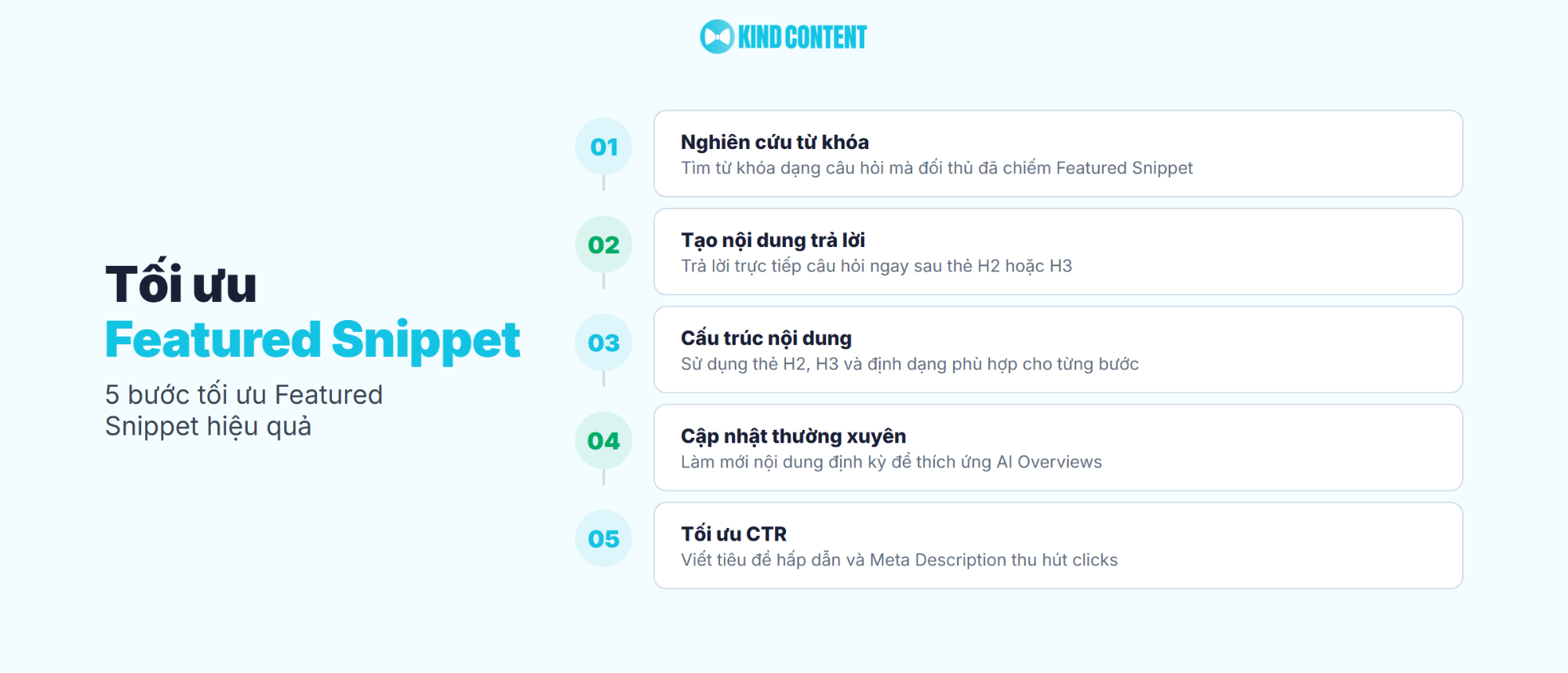 KIND CONTENT

Tối ưu
Featured Snippet

5 bước tối ưu Featured Snippet hiệu quả

01
Nghiên cứu từ khóa
Tìm từ khóa dạng câu hỏi mà đối thủ đã chiếm Featured Snippet

02
Tạo nội dung trả lời
Trả lời trực tiếp câu hỏi ngay sau thẻ H2 hoặc H3

03
Cấu trúc nội dung
Sử dụng thẻ H2, H3 và định dạng phù hợp cho từng bước

04
Cập nhật thường xuyên
Làm mới nội dung định kỳ để thích ứng AI Overviews

05
Tối ưu CTR
Viết tiêu đề hấp dẫn và Meta Description thu hút clicks